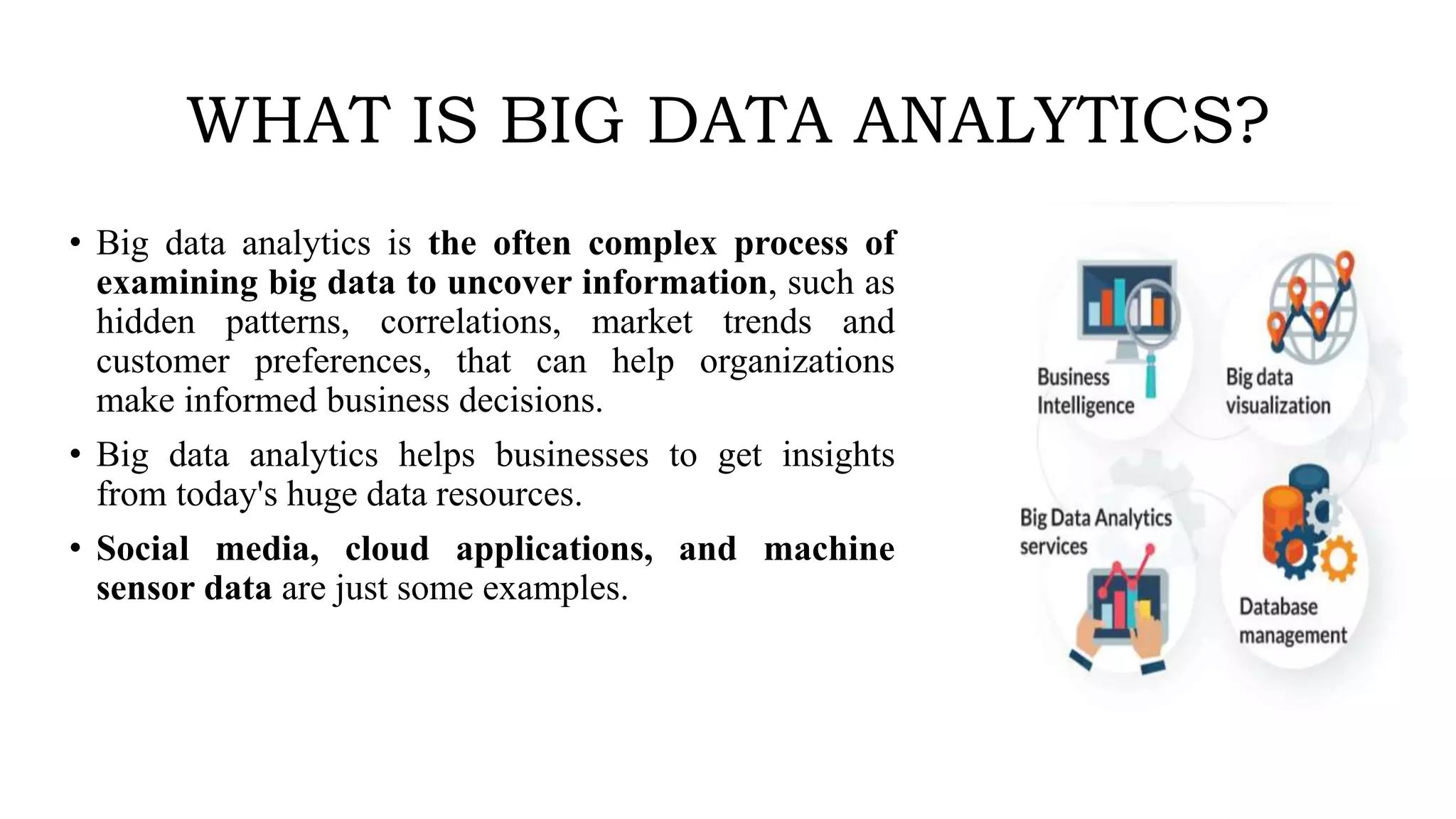 WHAT IS BIG DATA ANALYTICS?

• Big data analytics is the often complex process of examining big data to uncover information, such as hidden patterns, correlations, market trends and customer preferences, that can help organizations make informed business decisions.

• Big data analytics helps businesses to get insights from today's huge data resources.

• Social media, cloud applications, and machine sensor data are just some examples.

Business Intelligence

Big data visualization

Big Data Analytics services

Database management